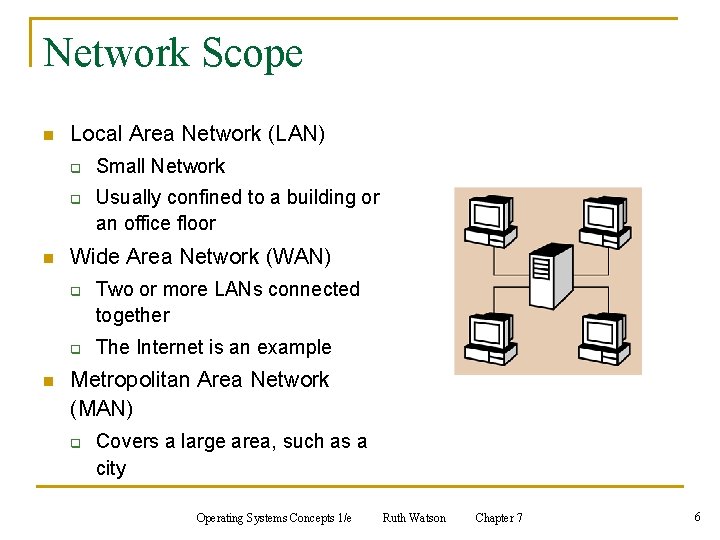 Network Scope

- Local Area Network (LAN)
  - Small Network
  - Usually confined to a building or an office floor
- Wide Area Network (WAN)
  - Two or more LANs connected together
  - The Internet is an example
- Metropolitan Area Network (MAN)
  - Covers a large area, such as a city

Operating Systems Concepts 1/e Ruth Watson Chapter 7 6